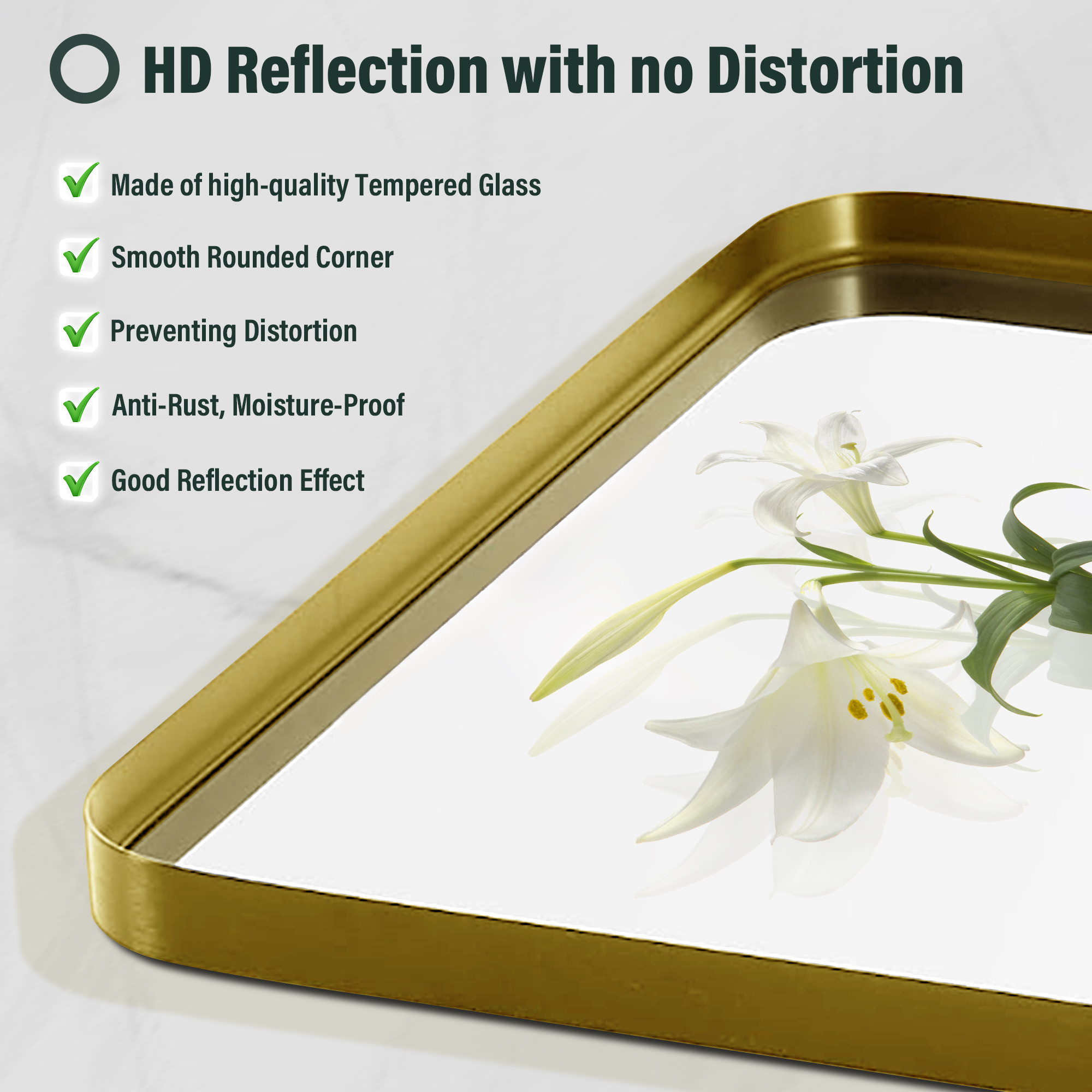 HD Reflection with no Distortion

Made of high-quality Tempered Glass

Smooth Rounded Corner

Preventing Distortion

Anti-Rust, Moisture-Proof

Good Reflection Effect